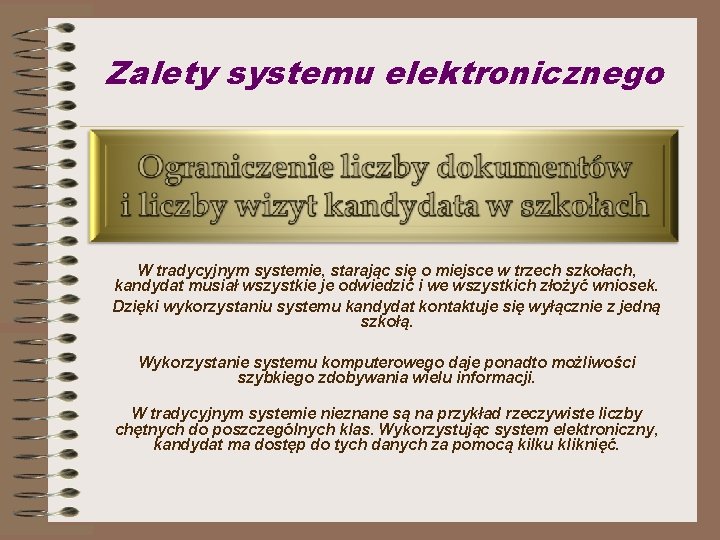 Zalety systemu elektronicznego

Ograniczenie liczby dokumentów i liczby wizyt kandydata w szkołach

W tradycyjnym systemie, starając się o miejsce w trzech szkołach, kandydat musiał wszystkie je odwiedzić i we wszystkich złożyć wniosek.

Dzięki wykorzystaniu systemu kandydat kontaktuje się wyłącznie z jedną szkołą.

Wykorzystanie systemu komputerowego daje ponadto możliwości szybkiego zdobywania wielu informacji.

W tradycyjnym systemie nieznane są na przykład rzeczywiste liczby chętnych do poszczególnych klas. Wykorzystując system elektroniczny, kandydat ma dostęp do tych danych za pomocą kilku kliknięć.